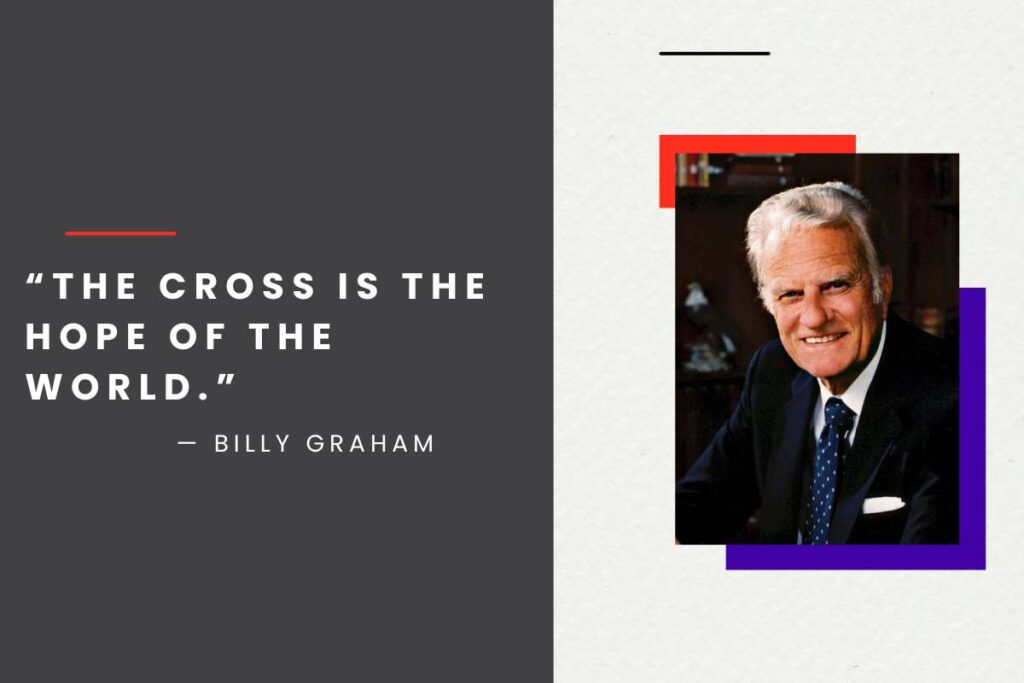 “THE CROSS IS THE HOPE OF THE WORLD.”

— BILLY GRAHAM